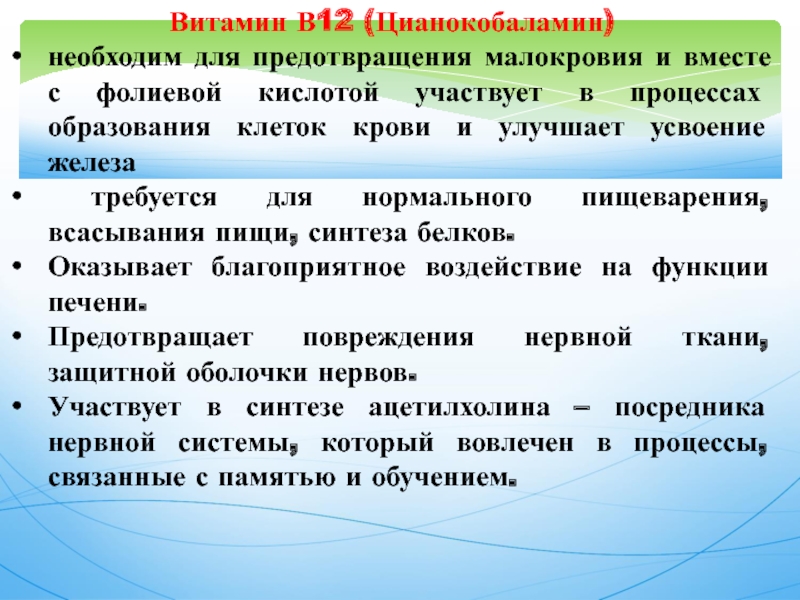 Витамин В12 (Цианокобаламин)

• необходим для предотвращения малокровия и вместе с фолиевой кислотой участвует в процессах образования клеток крови и улучшает усвоение железа

• требуется для нормального пищеварения, всасывания пищи, синтеза белков.

• Оказывает благоприятное воздействие на функции печени.

• Предотвращает повреждения нервной ткани, защитной оболочки нервов.

• Участвует в синтезе ацетилхолина – посредника нервной системы, который вовлечен в процессы, связанные с памятью и обучением.